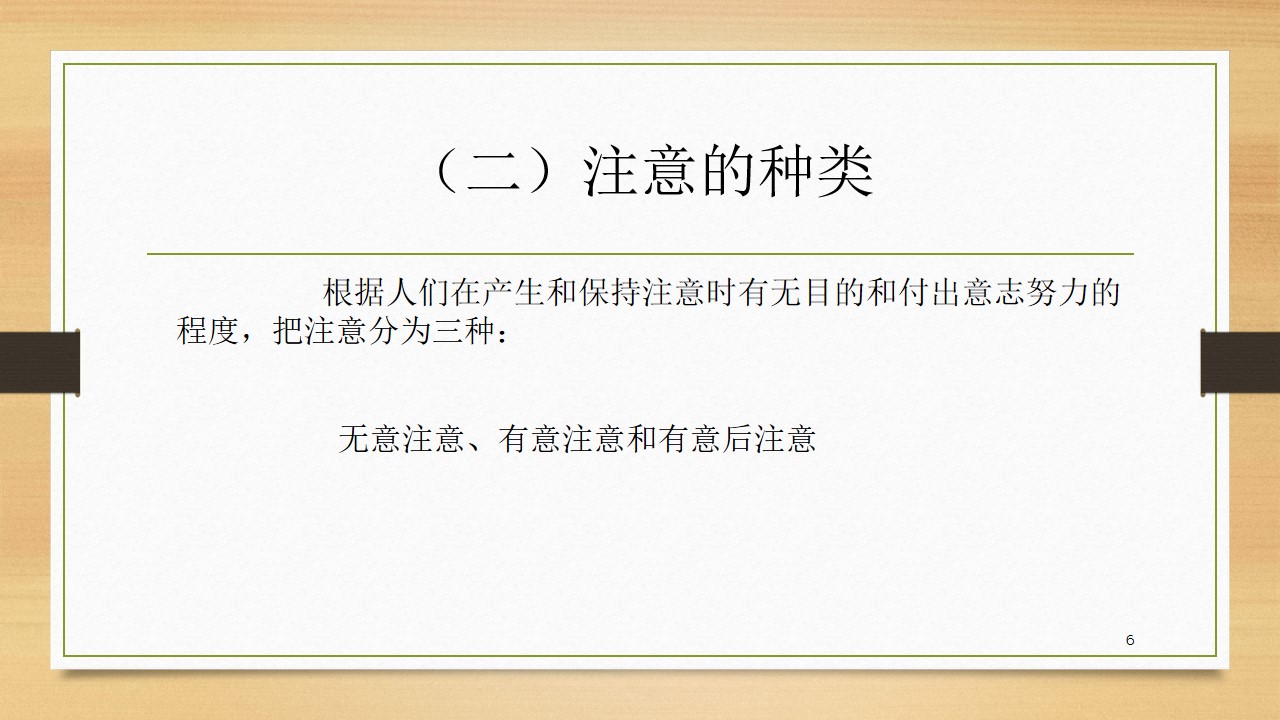 （二）注意的种类

根据人们在产生和保持注意时有无目的和付出意志努力的程度，把注意分为三种：

无意注意、有意注意和有意后注意

6